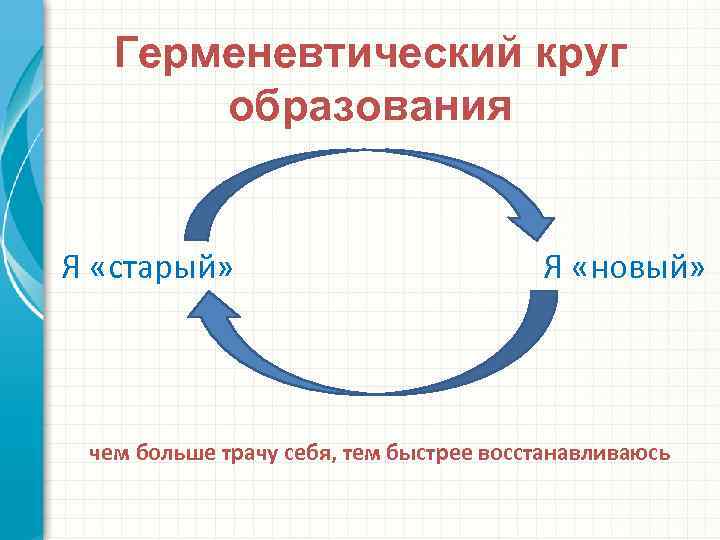 Герменевтический круг образования

Я «старый»

Я «новый»

чем больше трачу себя, тем быстрее восстанавливаюсь